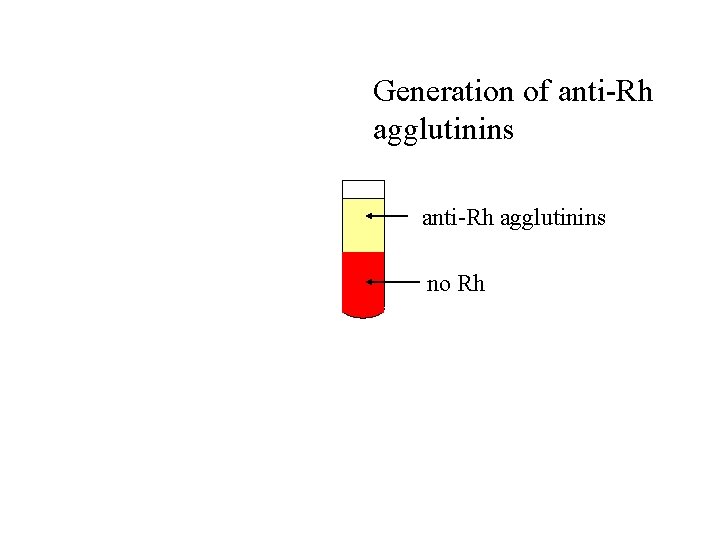 Generation of anti-Rh agglutinins

anti-Rh agglutinins

no Rh